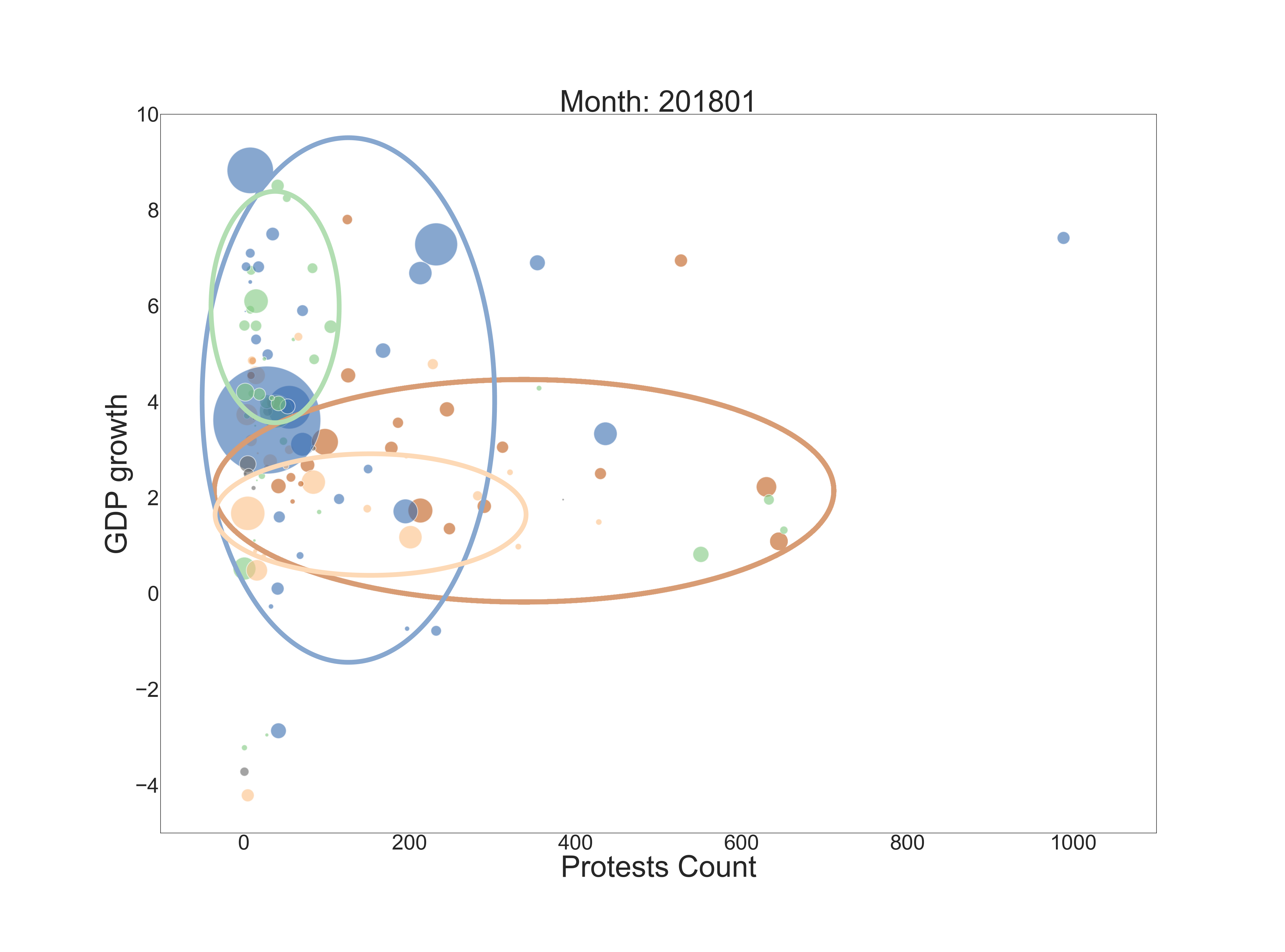 Month: 201801

GDP growth

10
8
6
4
2
0
−2
−4

0
200
400
600
800
1000

Protests Count